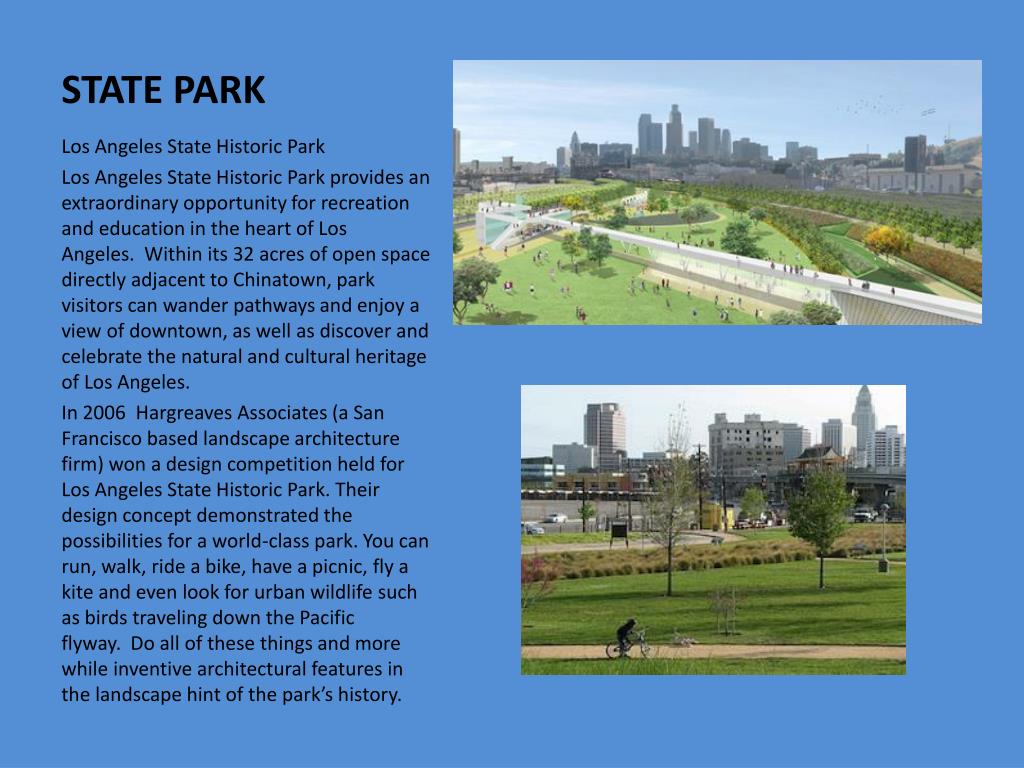 STATE PARK

Los Angeles State Historic Park

Los Angeles State Historic Park provides an extraordinary opportunity for recreation and education in the heart of Los Angeles.  Within its 32 acres of open space directly adjacent to Chinatown, park visitors can wander pathways and enjoy a view of downtown, as well as discover and celebrate the natural and cultural heritage of Los Angeles.

In 2006  Hargreaves Associates (a San Francisco based landscape architecture firm) won a design competition held for Los Angeles State Historic Park. Their design concept demonstrated the possibilities for a world-class park. You can run, walk, ride a bike, have a picnic, fly a kite and even look for urban wildlife such as birds traveling down the Pacific flyway.  Do all of these things and more while inventive architectural features in the landscape hint of the park's history.